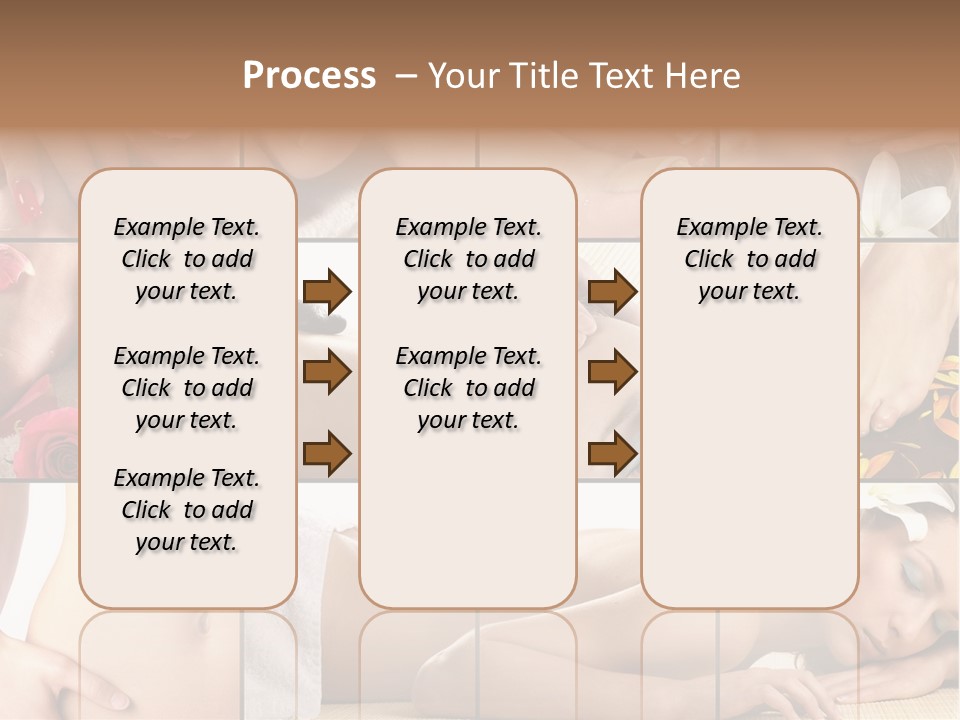 Process – Your Title Text Here

Example Text. Click to add your text.

Example Text. Click to add your text.

Example Text. Click to add your text.

Example Text. Click to add your text.

Example Text. Click to add your text.

Example Text. Click to add your text.